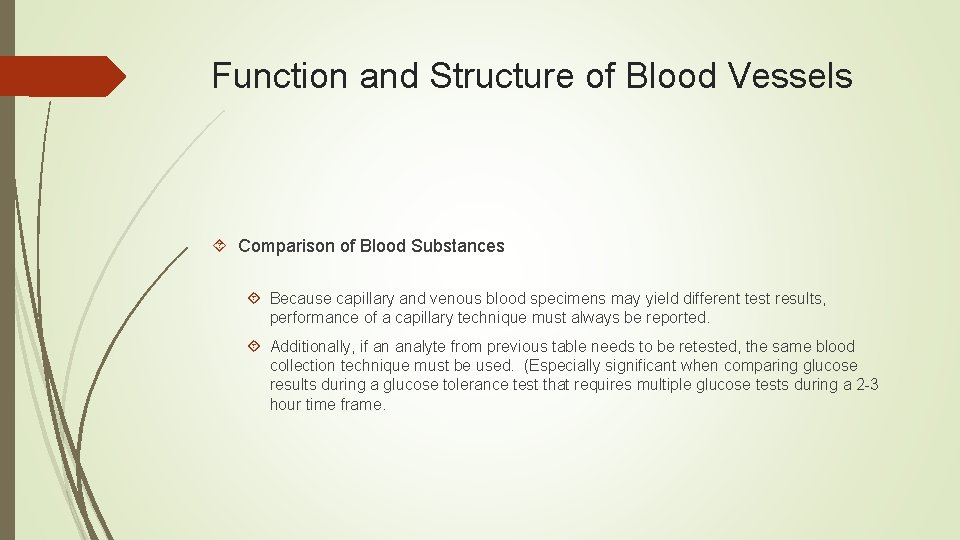 Function and Structure of Blood Vessels

Comparison of Blood Substances

Because capillary and venous blood specimens may yield different test results, performance of a capillary technique must always be reported.

Additionally, if an analyte from previous table needs to be retested, the same blood collection technique must be used. (Especially significant when comparing glucose results during a glucose tolerance test that requires multiple glucose tests during a 2-3 hour time frame.